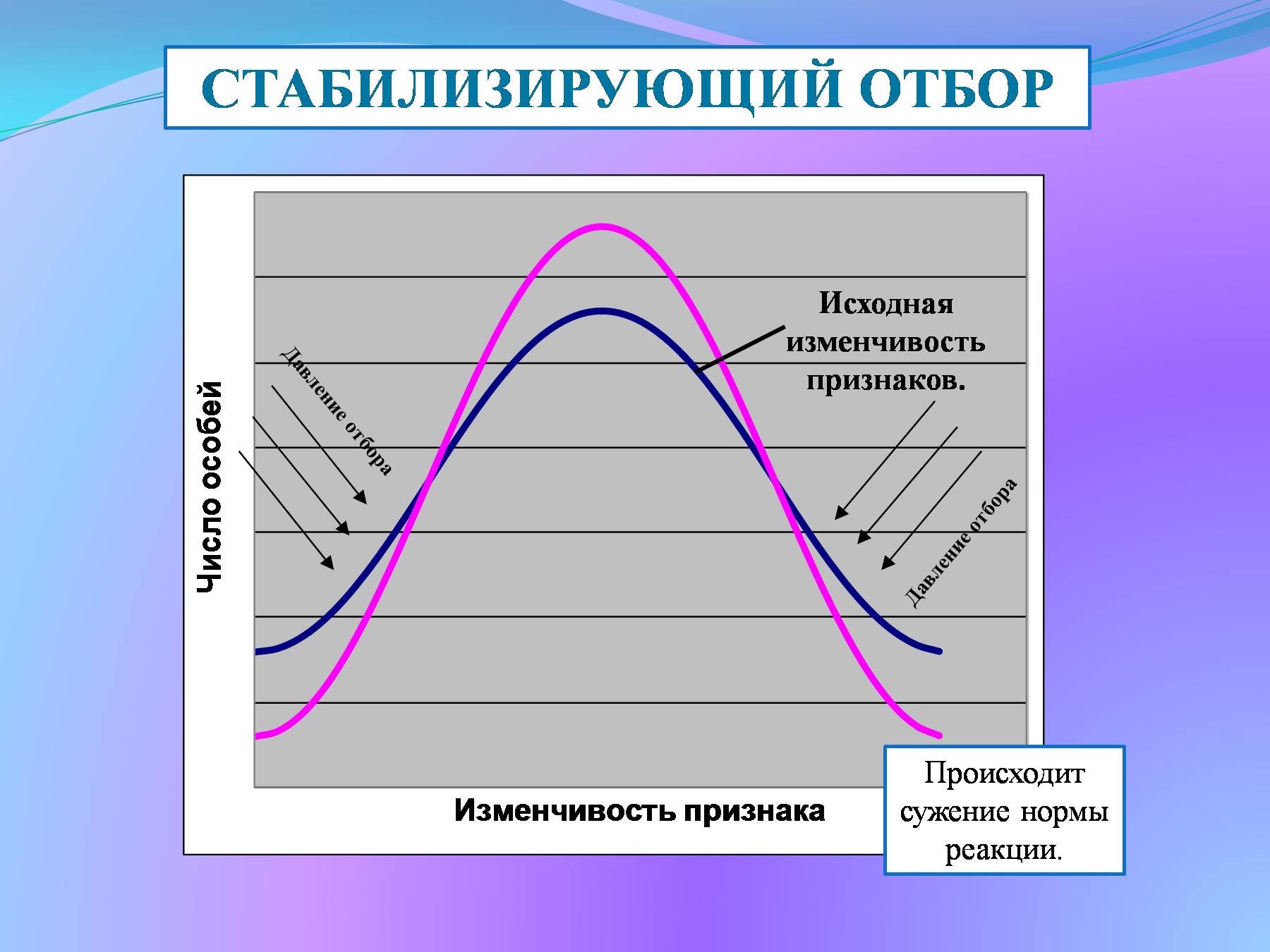 СТАБИЛИЗИРУЮЩИЙ ОТБОР

Число особей

Давление отбора

Исходная изменчивость признаков.

Давление отбора

Изменчивость признака

Происходит сужение нормы реакции.